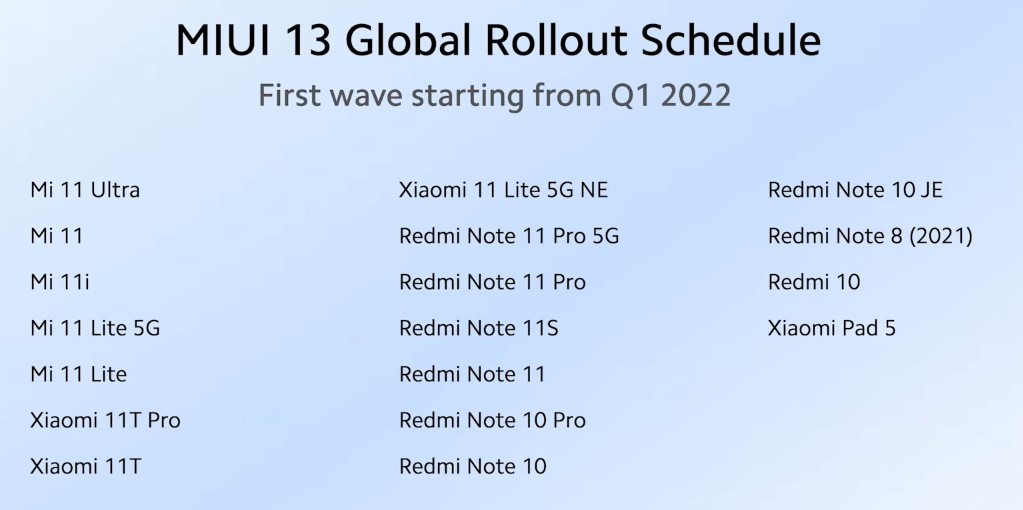 MIUI 13 Global Rollout Schedule

First wave starting from Q1 2022

Mi 11 Ultra
Mi 11
Mi 11i
Mi 11 Lite 5G
Mi 11 Lite
Xiaomi 11T Pro
Xiaomi 11T

Xiaomi 11 Lite 5G NE
Redmi Note 11 Pro 5G
Redmi Note 11 Pro
Redmi Note 11S
Redmi Note 11
Redmi Note 10 Pro
Redmi Note 10

Redmi Note 10 JE
Redmi Note 8 (2021)
Redmi 10
Xiaomi Pad 5